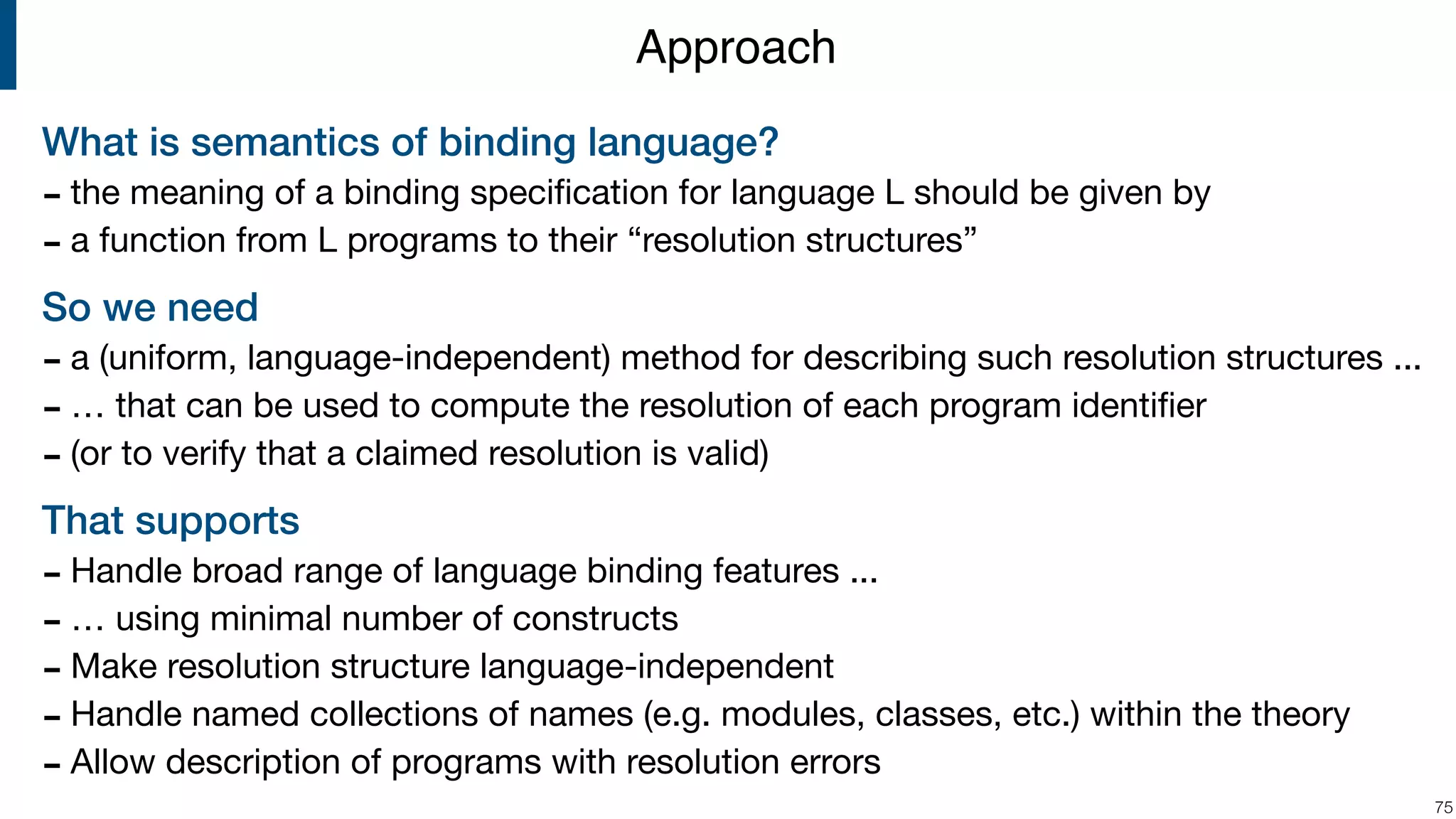 Approach

What is semantics of binding language?

- the meaning of a binding specification for language L should be given by
- a function from L programs to their “resolution structures”

So we need

- a (uniform, language-independent) method for describing such resolution structures ...
- … that can be used to compute the resolution of each program identifier
- (or to verify that a claimed resolution is valid)

That supports

- Handle broad range of language binding features ...
- … using minimal number of constructs
- Make resolution structure language-independent
- Handle named collections of names (e.g. modules, classes, etc.) within the theory
- Allow description of programs with resolution errors

75